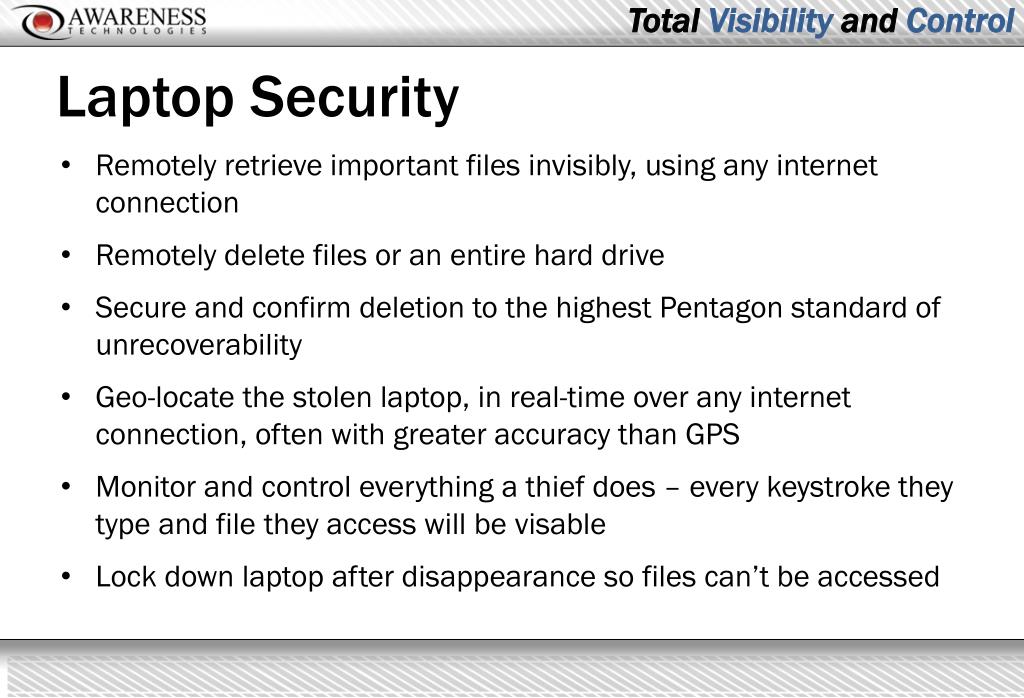 AWARENESS
TECHNOLOGIES

Total Visibility and Control

Laptop Security

• Remotely retrieve important files invisibly, using any internet connection
• Remotely delete files or an entire hard drive
• Secure and confirm deletion to the highest Pentagon standard of unrecoverability
• Geo-locate the stolen laptop, in real-time over any internet connection, often with greater accuracy than GPS
• Monitor and control everything a thief does – every keystroke they type and file they access will be visable
• Lock down laptop after disappearance so files can't be accessed